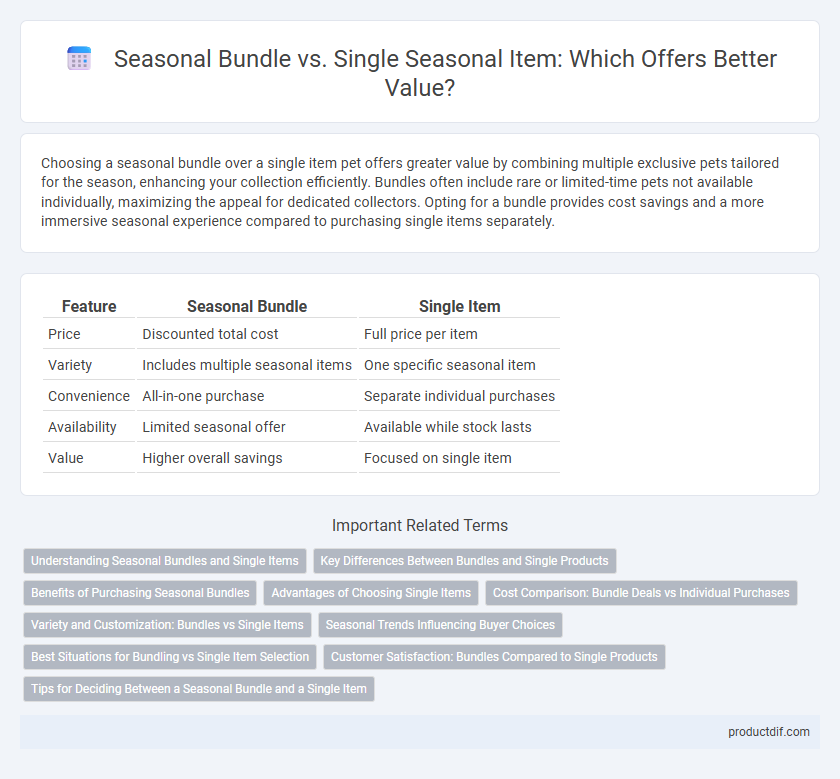 Seasonal Bundle vs. Single Seasonal Item: Which Offers Better Value?

Choosing a seasonal bundle over a single item pet offers greater value by combining multiple exclusive pets tailored for the season, enhancing your collection efficiently. Bundles often include rare or limited-time pets not available individually, maximizing the appeal for dedicated collectors. Opting for a bundle provides cost savings and a more immersive seasonal experience compared to purchasing single items separately.

| Feature | Seasonal Bundle | Single Item |
|---|---|---|
| Price | Discounted total cost | Full price per item |
| Variety | Includes multiple seasonal items | One specific seasonal item |
| Convenience | All-in-one purchase | Separate individual purchases |
| Availability | Limited seasonal offer | Available while stock lasts |
| Value | Higher overall savings | Focused on single item |

Important Related Terms

Understanding Seasonal Bundles and Single Items

Key Differences Between Bundles and Single Products

Benefits of Purchasing Seasonal Bundles

Advantages of Choosing Single Items

Cost Comparison: Bundle Deals vs Individual Purchases

Variety and Customization: Bundles vs Single Items

Seasonal Trends Influencing Buyer Choices

Best Situations for Bundling vs Single Item Selection

Customer Satisfaction: Bundles Compared to Single Products

Tips for Deciding Between a Seasonal Bundle and a Single Item

productdif.com